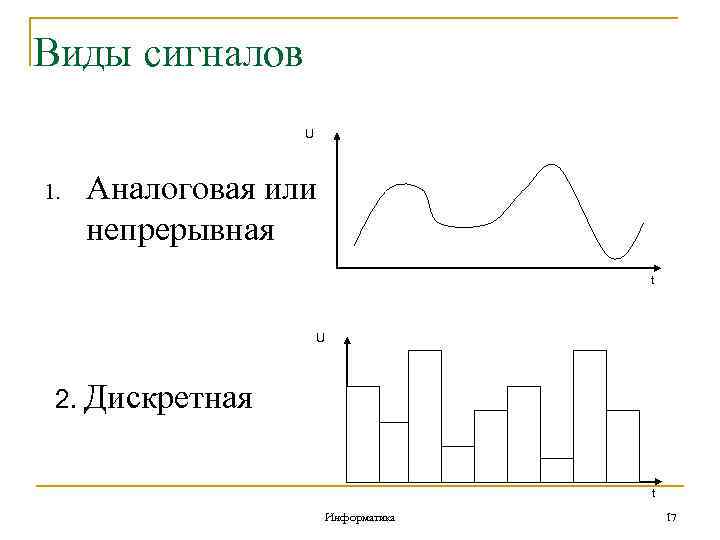 Виды сигналов

1. Аналоговая или непрерывная

U

t

2. Дискретная

U

t

Информатика

17